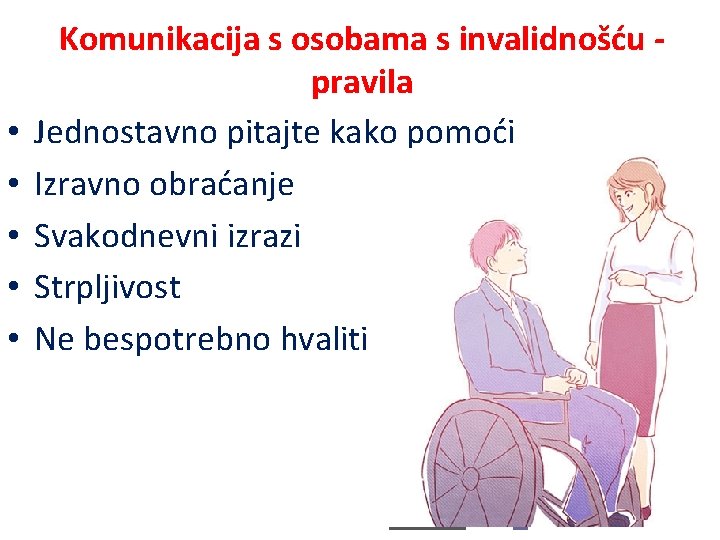 Komunikacija s osobama s invalidnošću - pravila

• Jednostavno pitajte kako pomoći
• Izravno obraćanje
• Svakodnevni izrazi
• Strpljivost
• Ne bespotrebno hvaliti